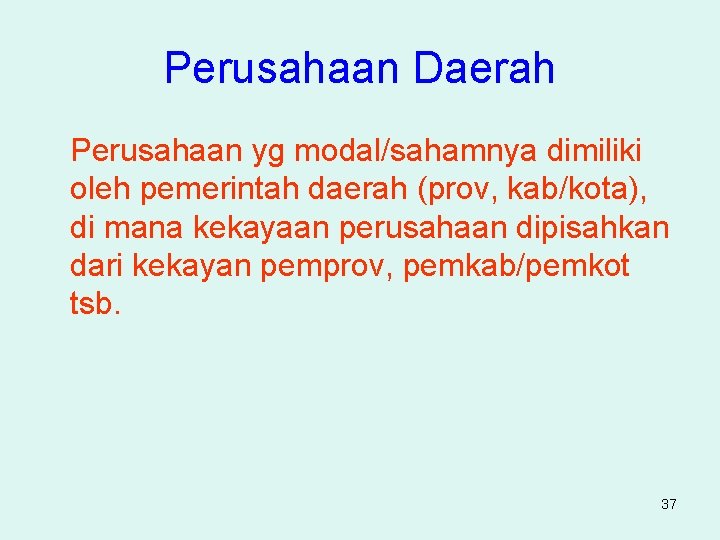 Perusahaan Daerah

Perusahaan yg modal/sahamnya dimiliki oleh pemerintah daerah (prov, kab/kota), di mana kekayaan perusahaan dipisahkan dari kekayan pemprov, pemkab/pemkot tsb.

37